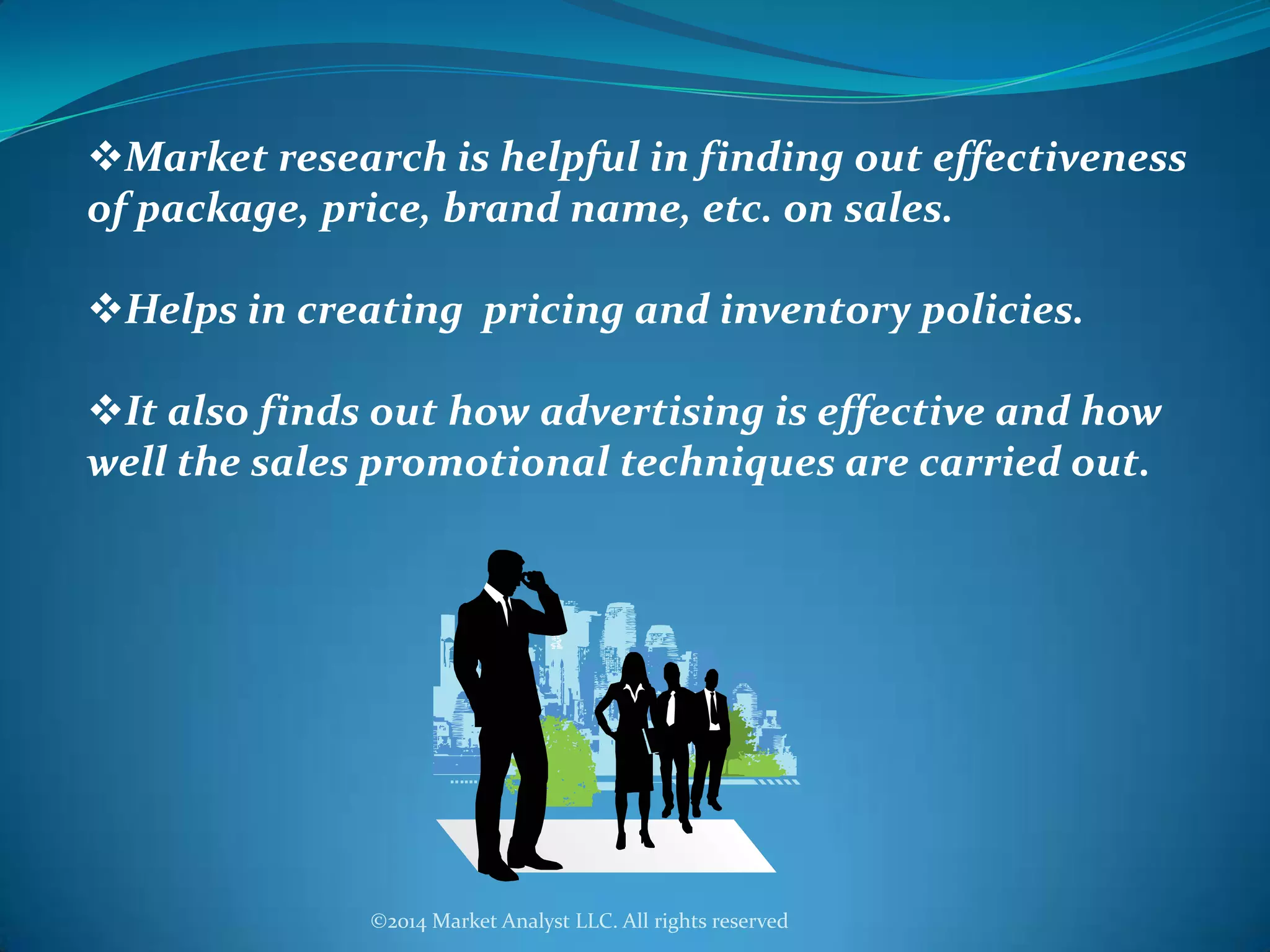 ❖Market research is helpful in finding out effectiveness of package, price, brand name, etc. on sales.

❖Helps in creating  pricing and inventory policies.

❖It also finds out how advertising is effective and how well the sales promotional techniques are carried out.

©2014 Market Analyst LLC. All rights reserved